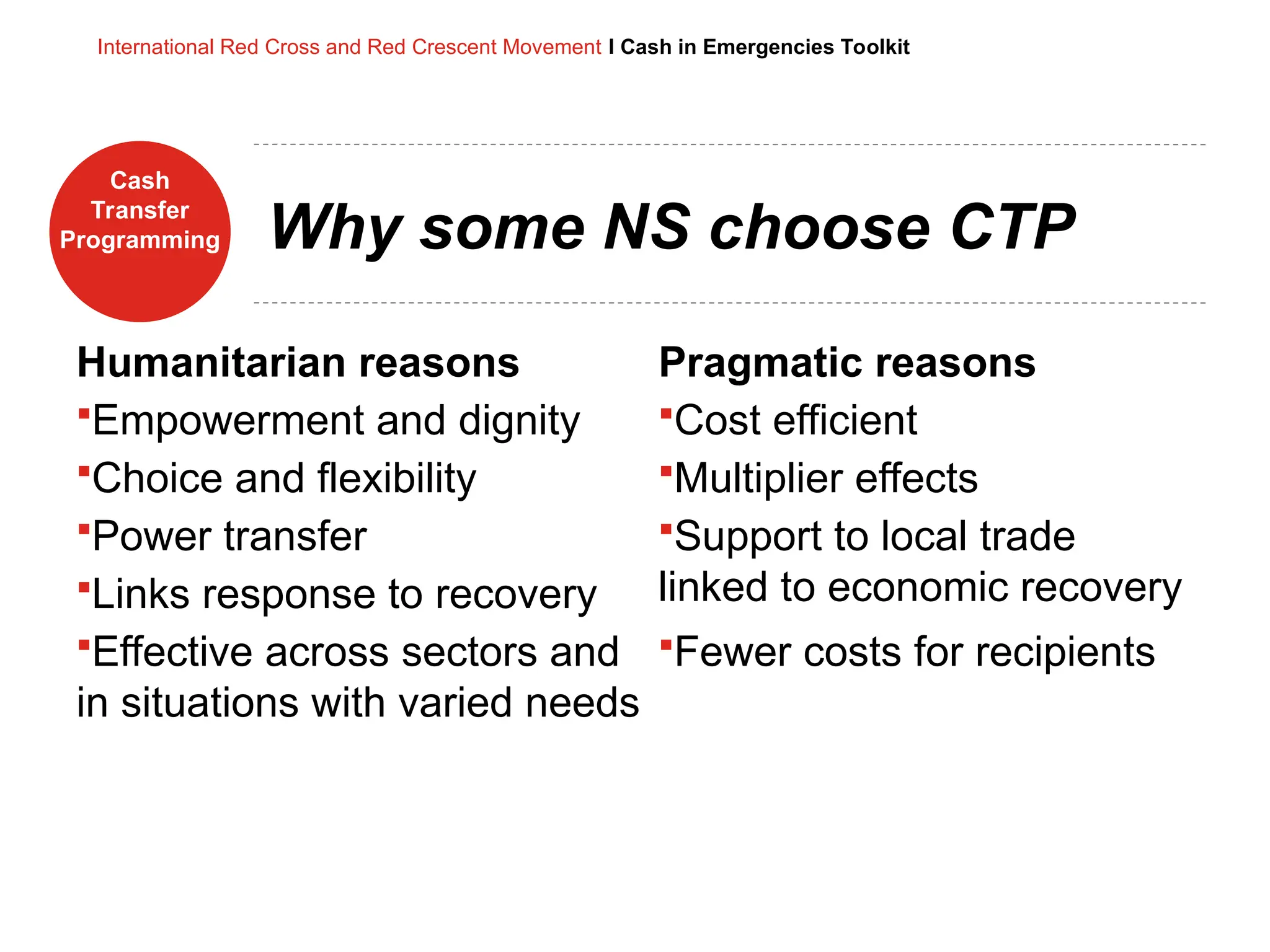 International Red Cross and Red Crescent Movement I Cash in Emergencies Toolkit

Cash Transfer Programming

Why some NS choose CTP

Humanitarian reasons
▪Empowerment and dignity
▪Choice and flexibility
▪Power transfer
▪Links response to recovery
▪Effective across sectors and in situations with varied needs

Pragmatic reasons
▪Cost efficient
▪Multiplier effects
▪Support to local trade linked to economic recovery
▪Fewer costs for recipients